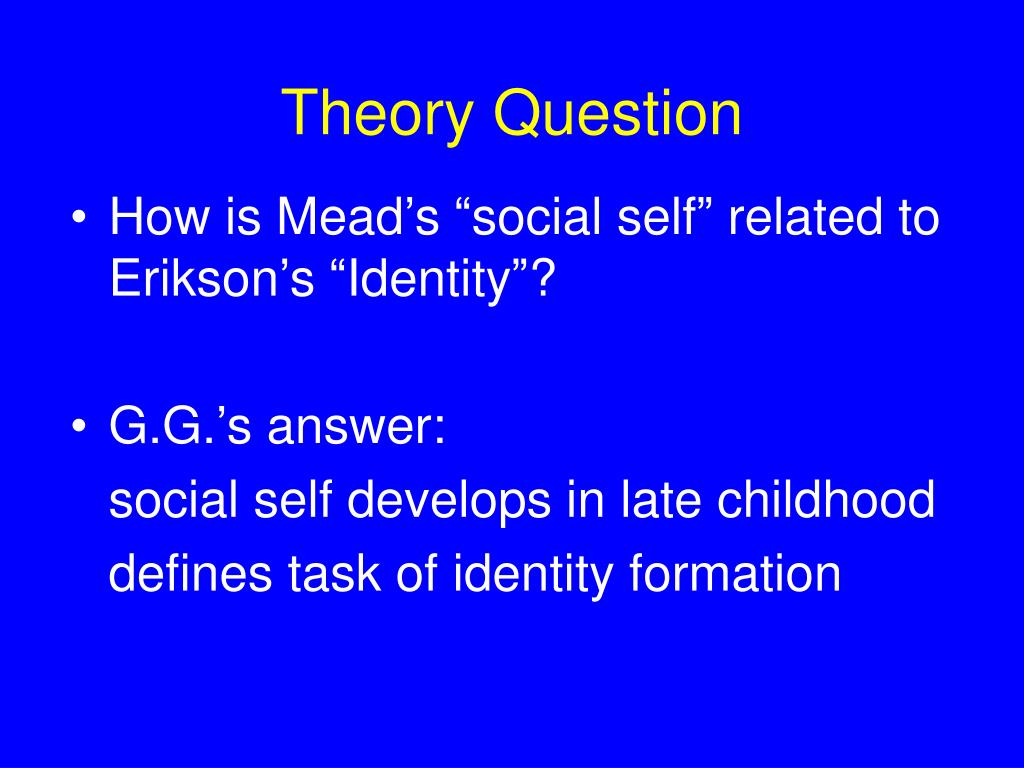 Theory Question

• How is Mead’s “social self” related to Erikson’s “Identity”?

• G.G.’s answer:
social self develops in late childhood
defines task of identity formation